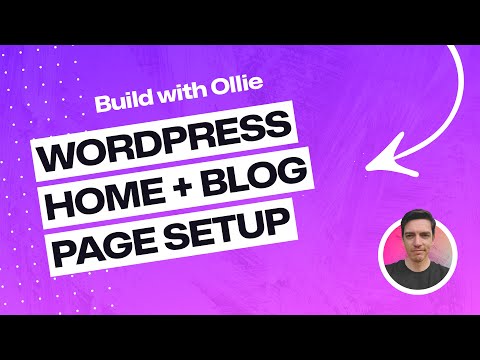 Build with Ollie

WORDPRESS
HOME + BLOG
PAGE SETUP